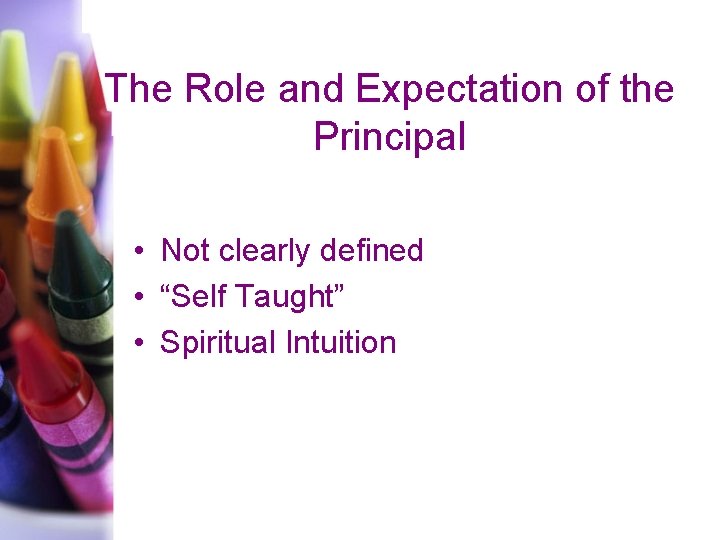 The Role and Expectation of the Principal

• Not clearly defined
• “Self Taught”
• Spiritual Intuition